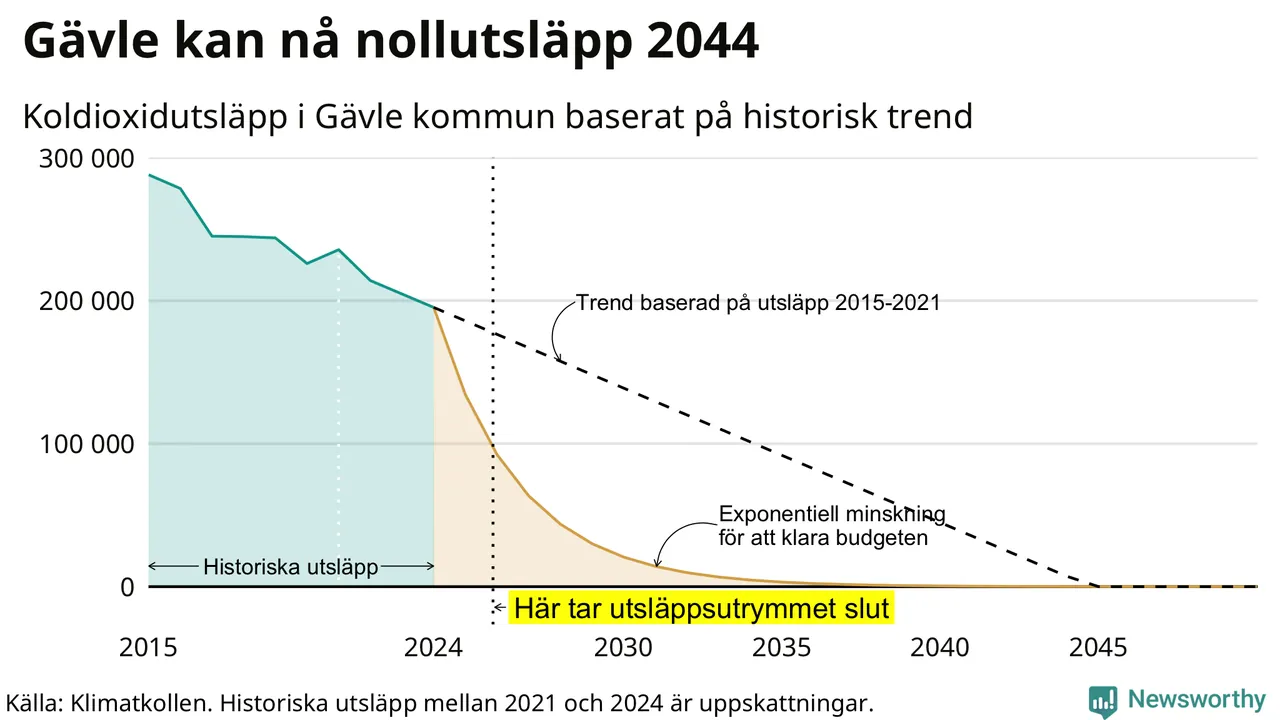 Gävle kan nå nollutsläpp 2044

Koldioxidutsläpp i Gävle kommun baserat på historisk trend

300 000
200 000
100 000
0

Trend baserad på utsläpp 2015-2021

Exponentiell minskning för att klara budgeten

Historiska utsläpp

Här tar utsläppsutrymmet slut

2015
2024
2030
2035
2040
2045

Källa: Klimatkollen. Historiska utsläpp mellan 2021 och 2024 är uppskattningar.

Newsworthy